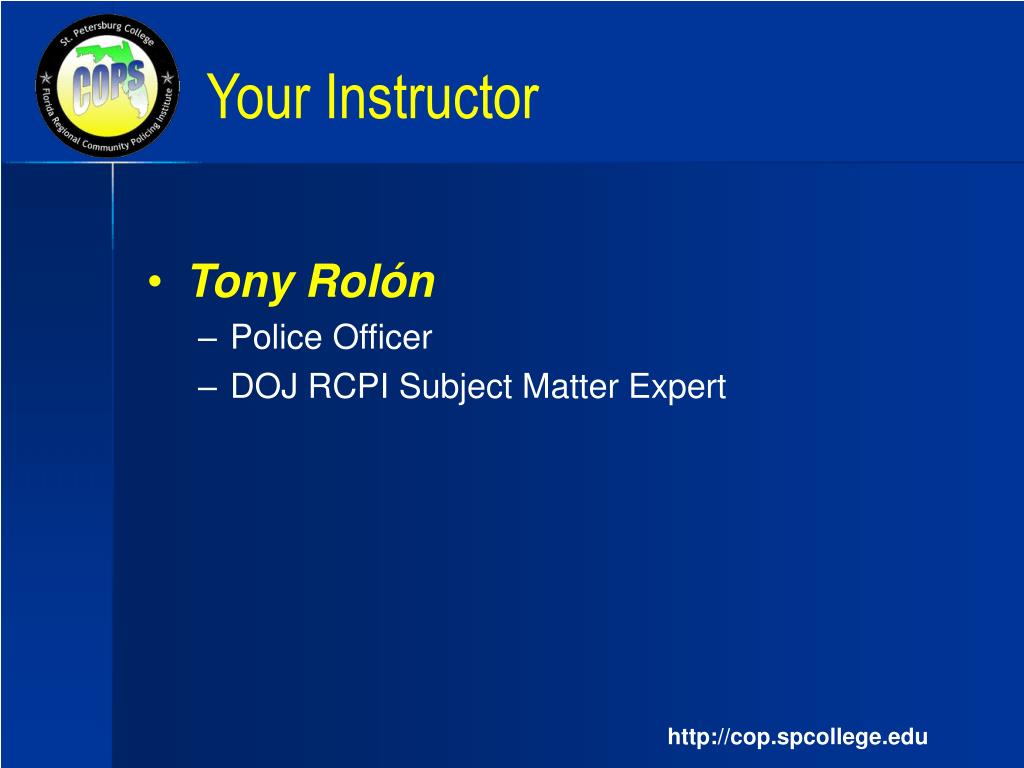 St. Petersburg College
COPS
Florida Regional Community Policing Institute

Your Instructor

• Tony Rolón
– Police Officer
– DOJ RCPI Subject Matter Expert

http://cop.spcollege.edu